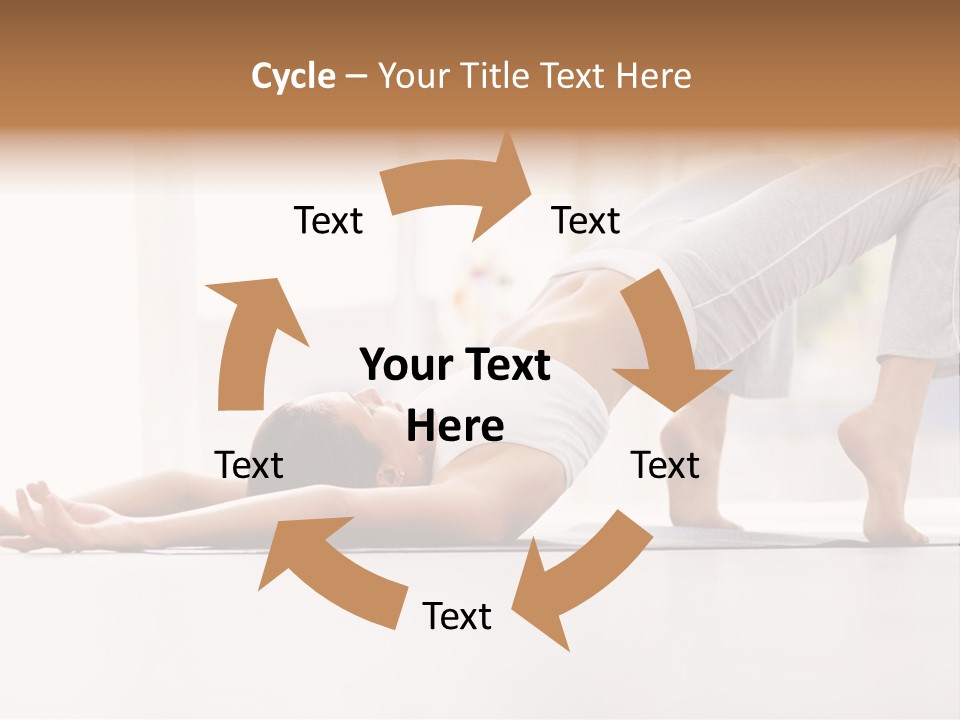 Cycle – Your Title Text Here

Text

Text

Your Text Here

Text

Text

Text